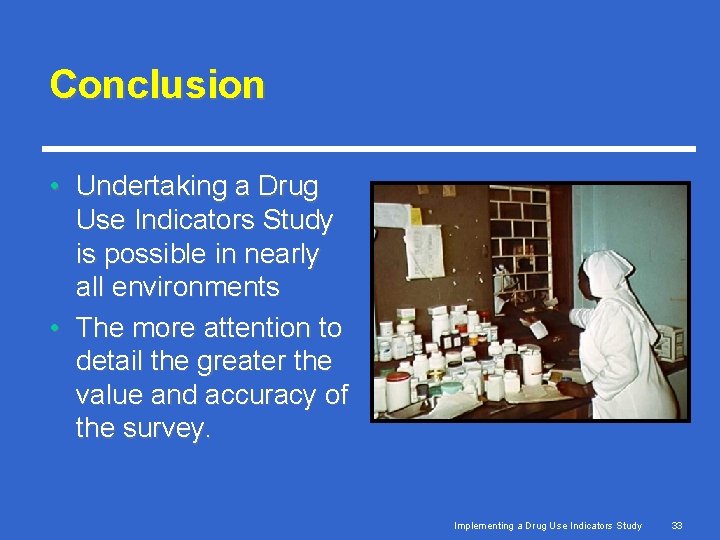 Conclusion

• Undertaking a Drug Use Indicators Study is possible in nearly all environments

• The more attention to detail the greater the value and accuracy of the survey.

Implementing a Drug Use Indicators Study 33